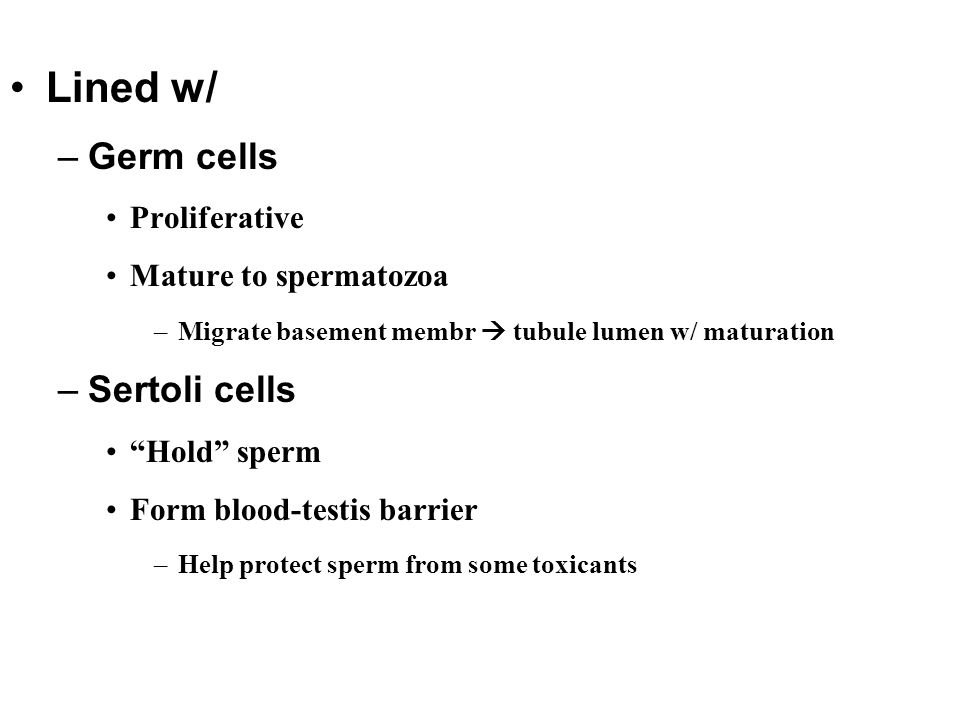 • Lined w/

– Germ cells

• Proliferative

• Mature to spermatozoa

– Migrate basement membr → tubule lumen w/ maturation

– Sertoli cells

• “Hold” sperm

• Form blood-testis barrier

– Help protect sperm from some toxicants